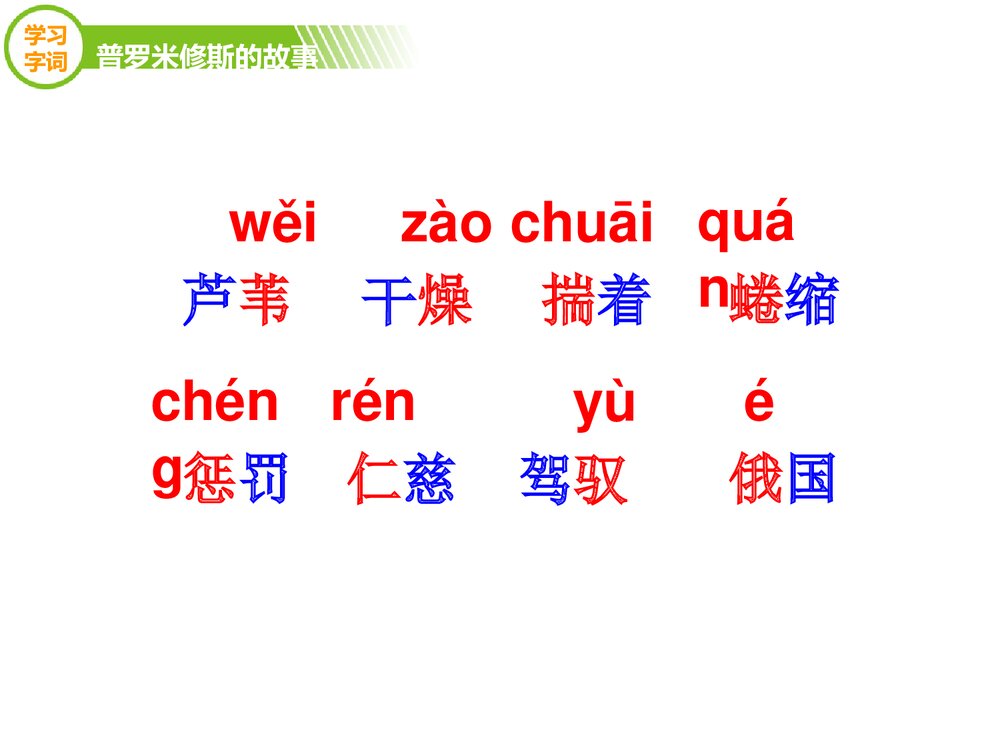 学习字词 普罗米修斯的故事

wěi zào chuāi quá

芦苇 干燥 揣着 n蜷缩

chén rén yù é

g惩罚 仁慈 驾驭 俄国